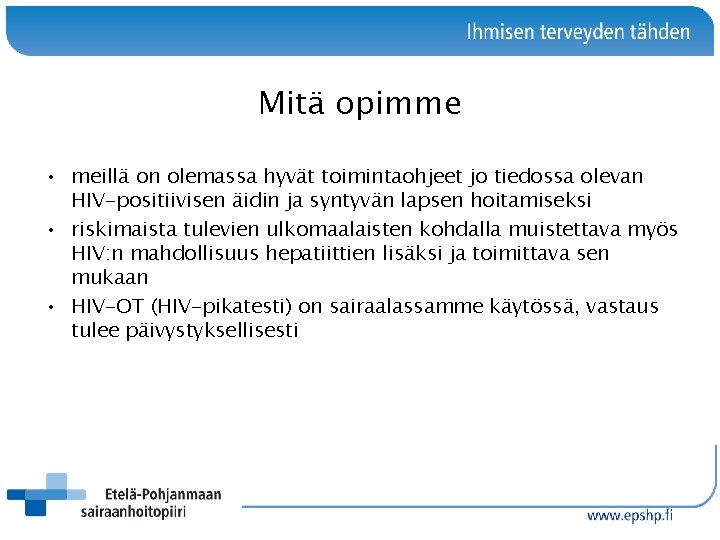 Ihmisen terveyden tähden

Mitä opimme

• meillä on olemassa hyvät toimintaohjeet jo tiedossa olevan HIV-positiivisen äidin ja syntyvän lapsen hoitamiseksi
• riskimaista tulevien ulkomaalaisten kohdalla muistettava myös HIV:n mahdollisuus hepatiittien lisäksi ja toimittava sen mukaan
• HIV-OT (HIV-pikatesti) on sairaalassamme käytössä, vastaus tulee päivystyksellisesti

Etelä-Pohjanmaan sairaanhoitopiiri

www.epshp.fi